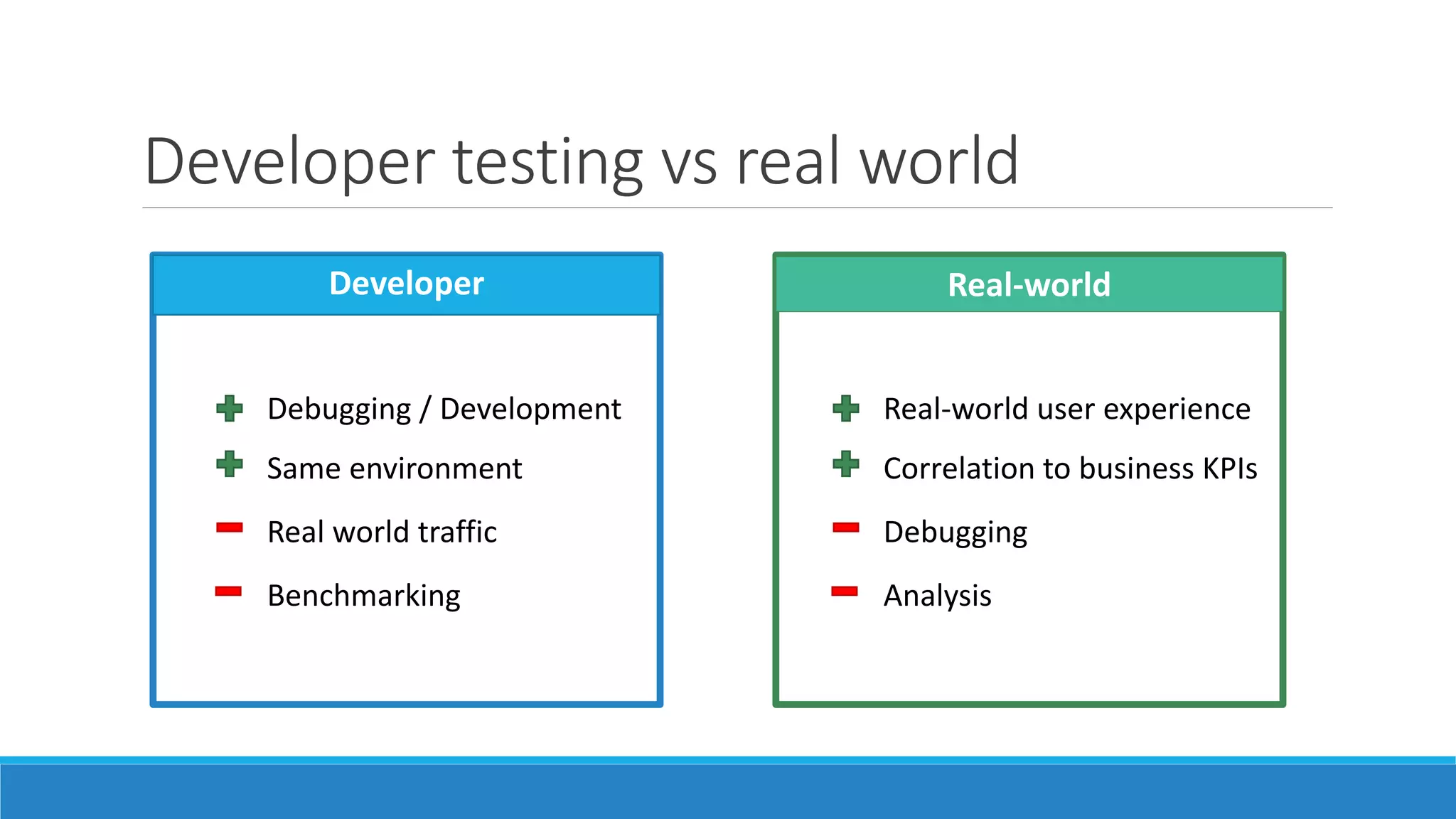 Developer testing vs real world

Developer

+ Debugging / Development
+ Same environment
− Real world traffic
− Benchmarking

Real-world

+ Real-world user experience
+ Correlation to business KPIs
− Debugging
− Analysis